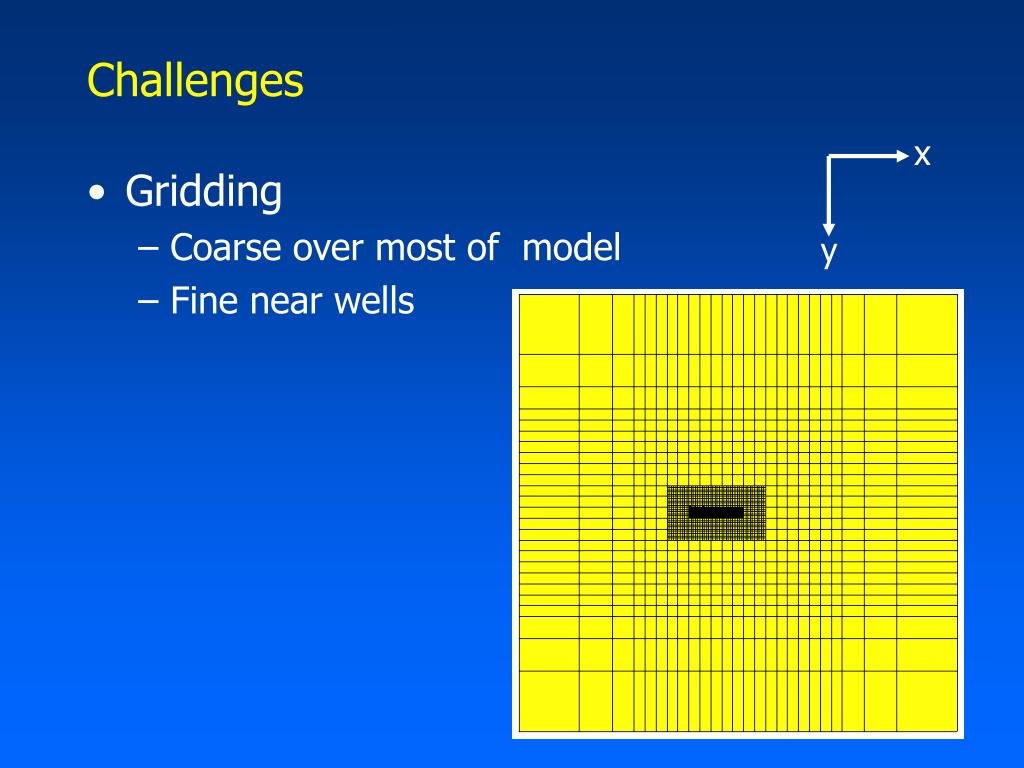 Challenges

• Gridding
– Coarse over most of model
– Fine near wells

x
y